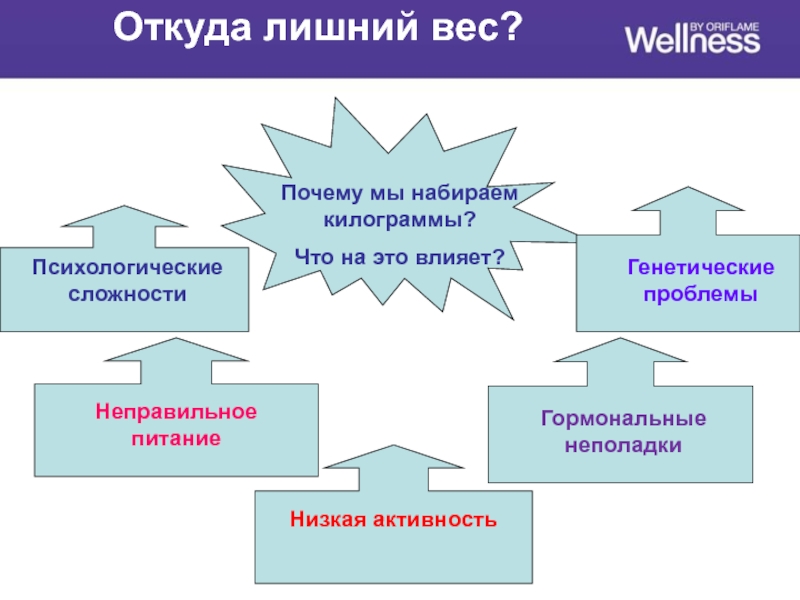 Откуда лишний вес?

Wellness BY ORIFLAME

Почему мы набираем килограммы?

Что на это влияет?

Психологические сложности

Генетические проблемы

Неправильное питание

Гормональные неполадки

Низкая активность